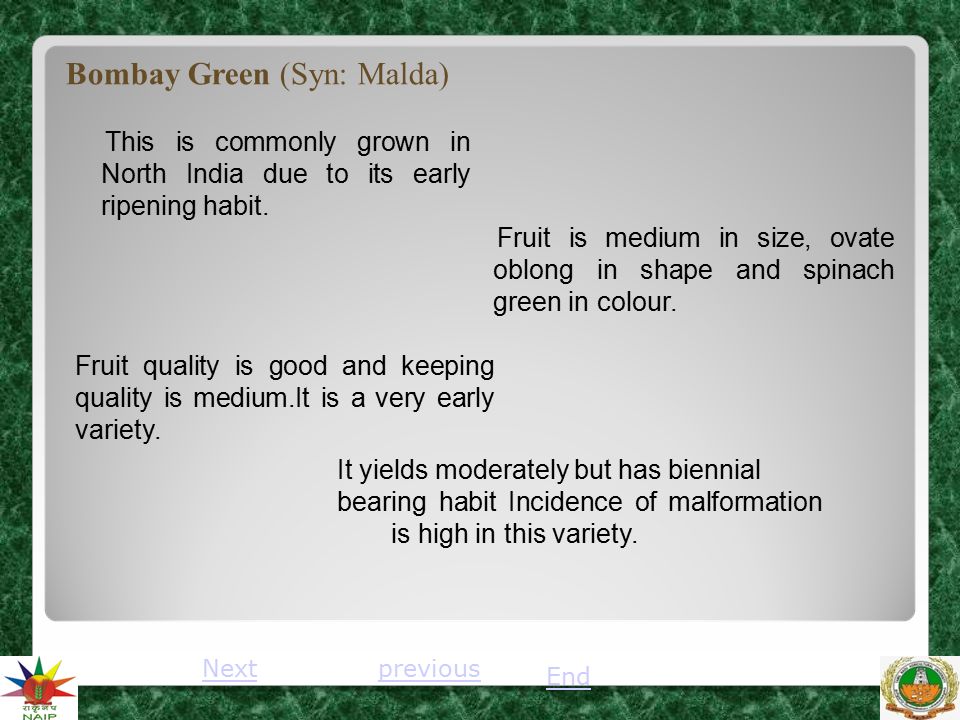 Bombay Green (Syn: Malda)

This is commonly grown in North India due to its early ripening habit.

Fruit is medium in size, ovate oblong in shape and spinach green in colour.

Fruit quality is good and keeping quality is medium.It is a very early variety.

It yields moderately but has biennial bearing habit Incidence of malformation is high in this variety.

Next previous End

NAIP